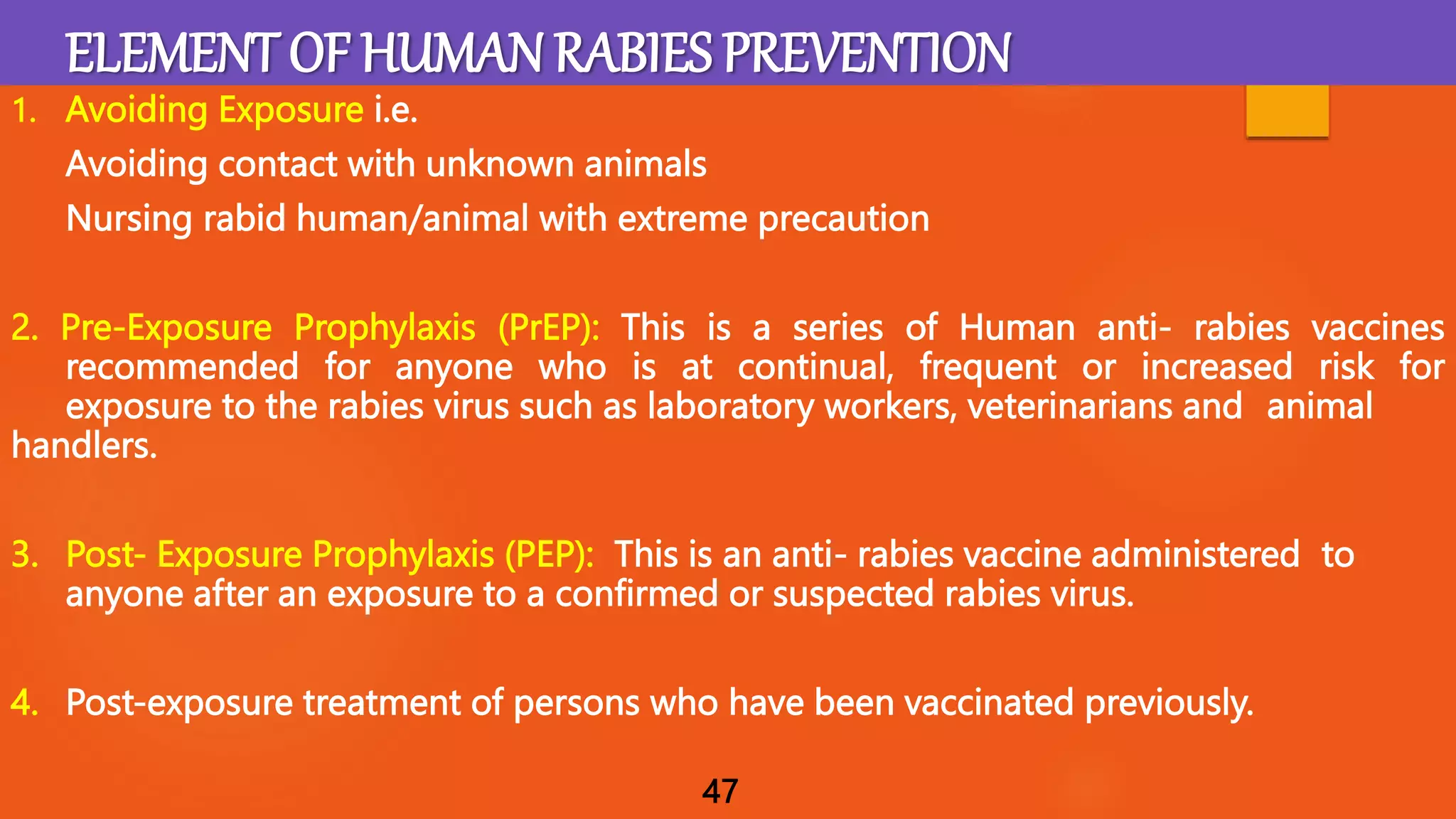 ELEMENT OF HUMAN RABIES PREVENTION

1. Avoiding Exposure i.e.

Avoiding contact with unknown animals

Nursing rabid human/animal with extreme precaution

2. Pre-Exposure Prophylaxis (PrEP): This is a series of Human anti- rabies vaccines recommended for anyone who is at continual, frequent or increased risk for exposure to the rabies virus such as laboratory workers, veterinarians and animal handlers.

3. Post- Exposure Prophylaxis (PEP): This is an anti- rabies vaccine administered to anyone after an exposure to a confirmed or suspected rabies virus.

4. Post-exposure treatment of persons who have been vaccinated previously.

47